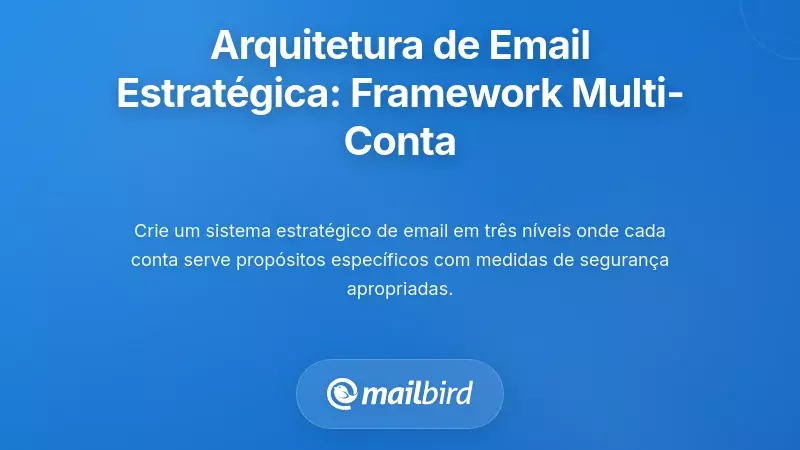 Arquitetura de Email Estratégica: Framework Multi-Conta

Crie um sistema estratégico de email em três níveis onde cada conta serve propósitos específicos com medidas de segurança apropriadas.

mailbird